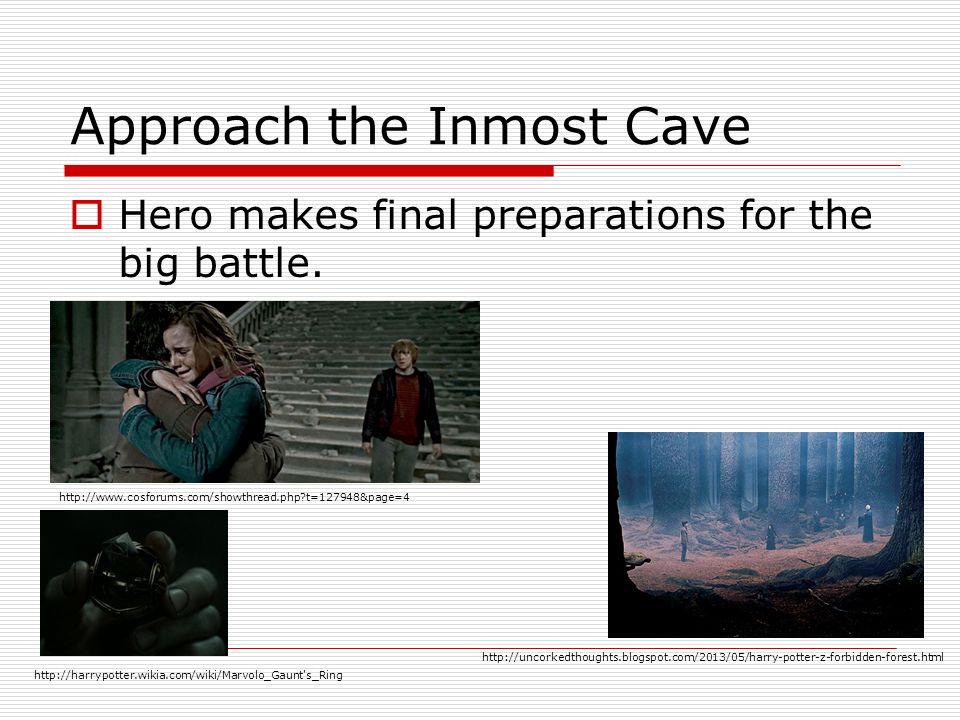 Approach the Inmost Cave

Hero makes final preparations for the big battle.

http://www.cosforums.com/showthread.php?t=127948&page=4

http://uncorkedthoughts.blogspot.com/2013/05/harry-potter-z-forbidden-forest.html

http://harrypotter.wikia.com/wiki/Marvolo_Gaunt's_Ring